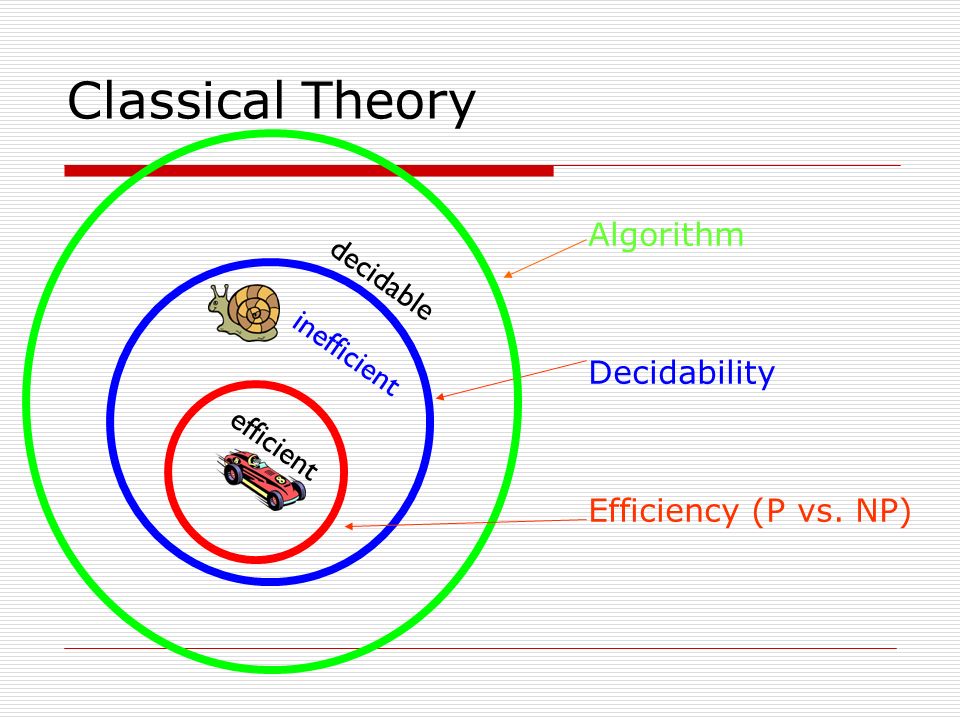 Classical Theory

decidable

inefficient

efficient

Algorithm

Decidability

Efficiency (P vs. NP)